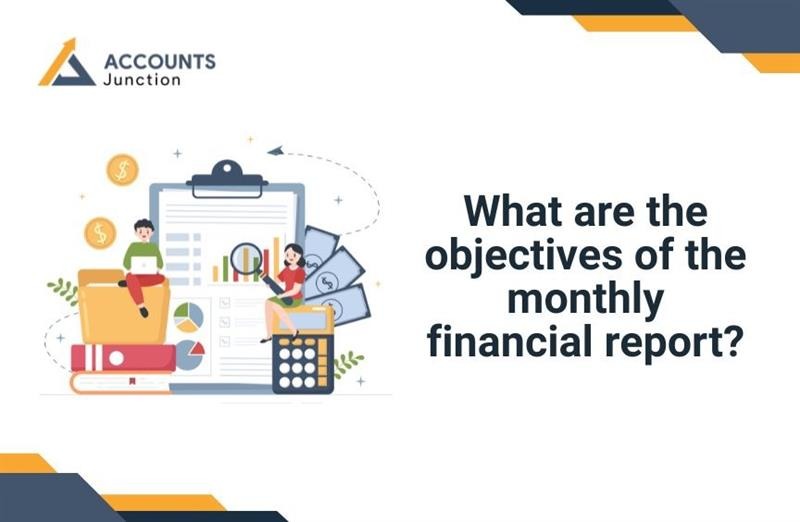 ACCOUNTS
Junction

What are the objectives of the monthly financial report?